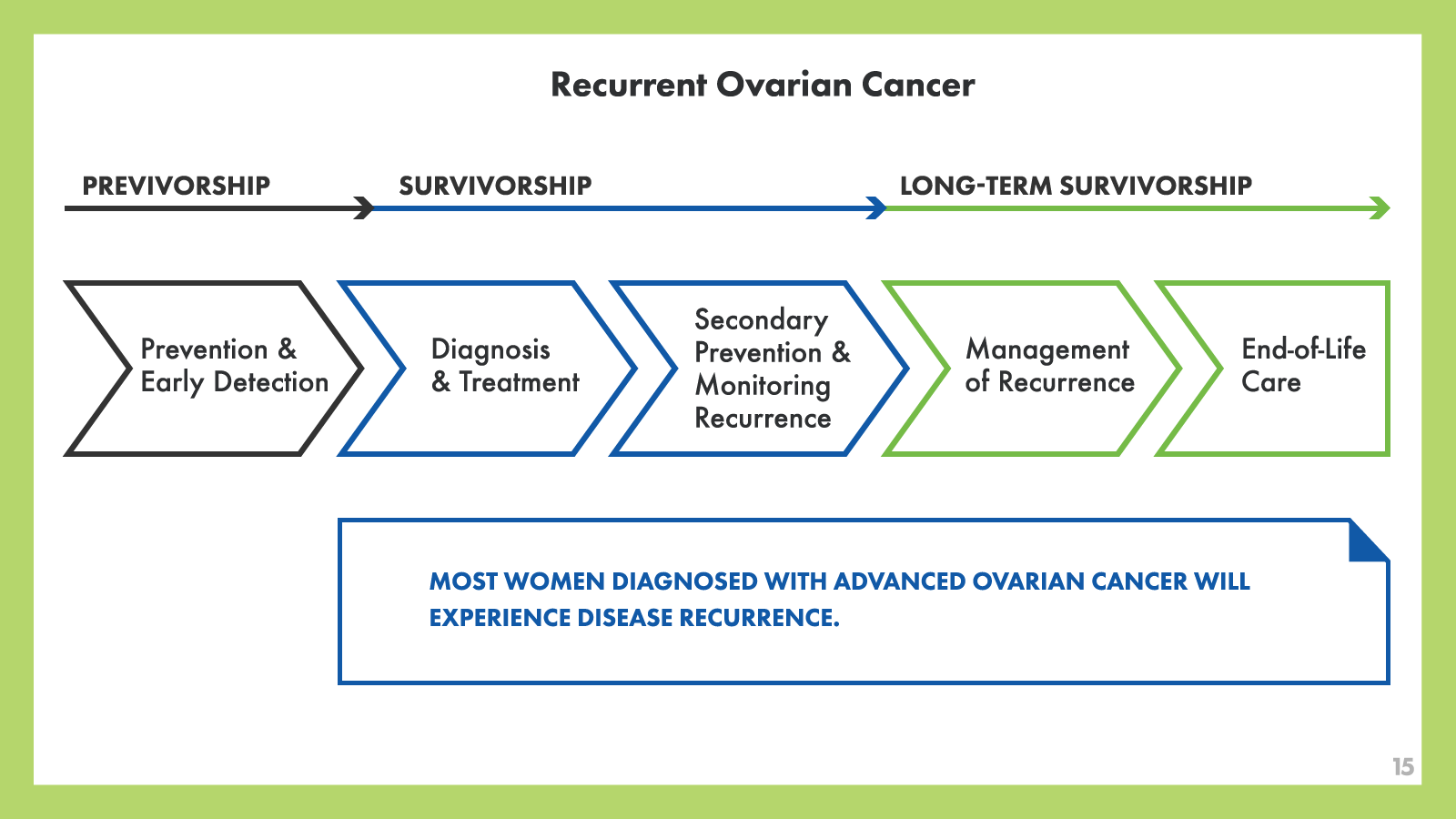 Recurrent Ovarian Cancer

PREVIVORSHIP

SURVIVORSHIP

LONG-TERM SURVIVORSHIP

Prevention & Early Detection

Diagnosis & Treatment

Secondary Prevention & Monitoring Recurrence

Management of Recurrence

End-of-Life Care

MOST WOMEN DIAGNOSED WITH ADVANCED OVARIAN CANCER WILL EXPERIENCE DISEASE RECURRENCE.

15